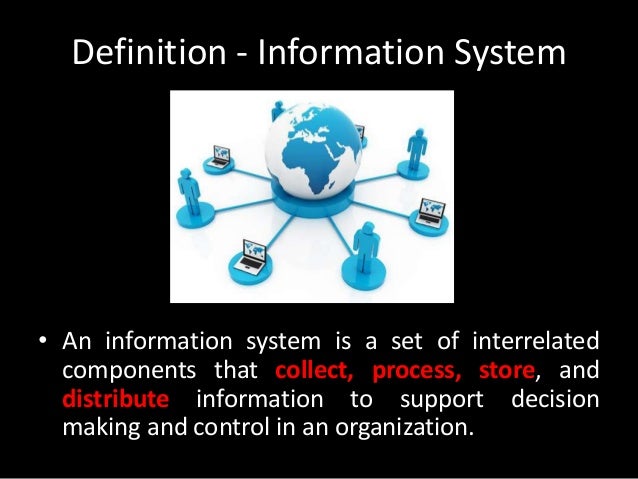 Definition - Information System

• An information system is a set of interrelated components that collect, process, store, and distribute information to support decision making and control in an organization.